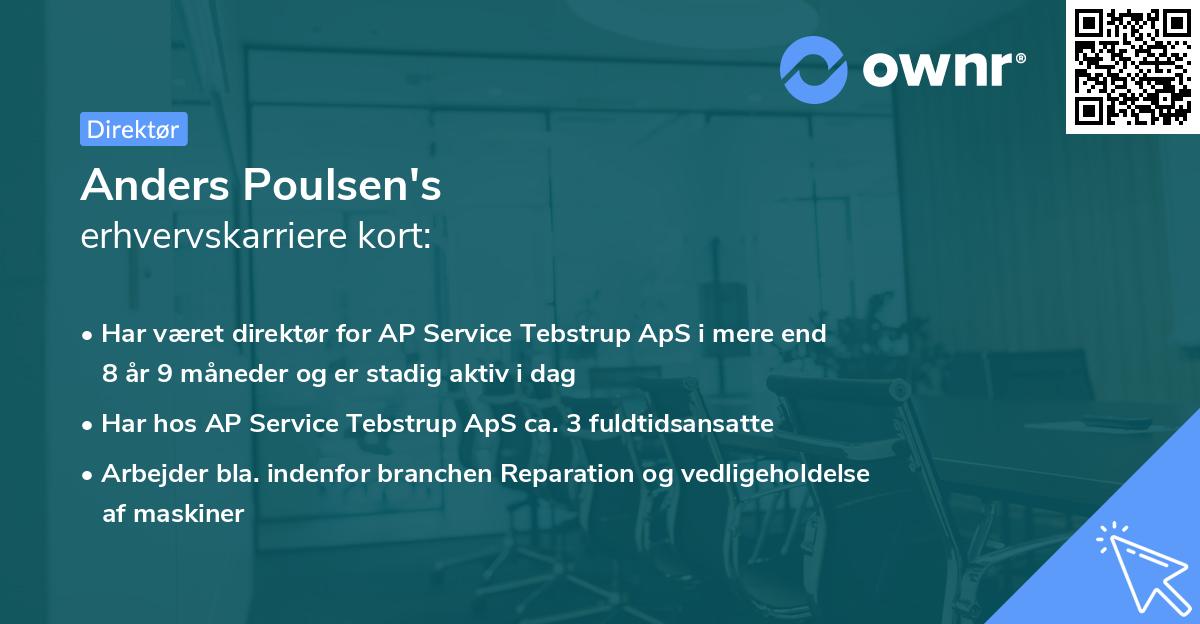 ownr®

Direktør

Anders Poulsen's
erhvervskarriere kort:

• Har været direktør for AP Service Tebstrup ApS i mere end 8 år 9 måneder og er stadig aktiv i dag

• Har hos AP Service Tebstrup ApS ca. 3 fuldtidsansatte

• Arbejder bla. indenfor branchen Reparation og vedligeholdelse af maskiner